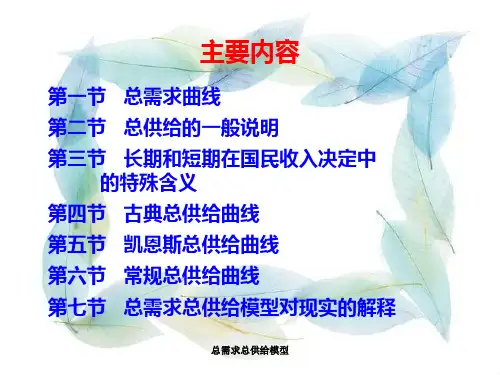 主要内容

第一节　总需求曲线

第二节　总供给的一般说明

第三节　长期和短期在国民收入决定中的特殊含义

第四节　古典总供给曲线

第五节　凯恩斯总供给曲线

第六节　常规总供给曲线

第七节　总需求总供给模型对现实的解释

总需求总供给模型